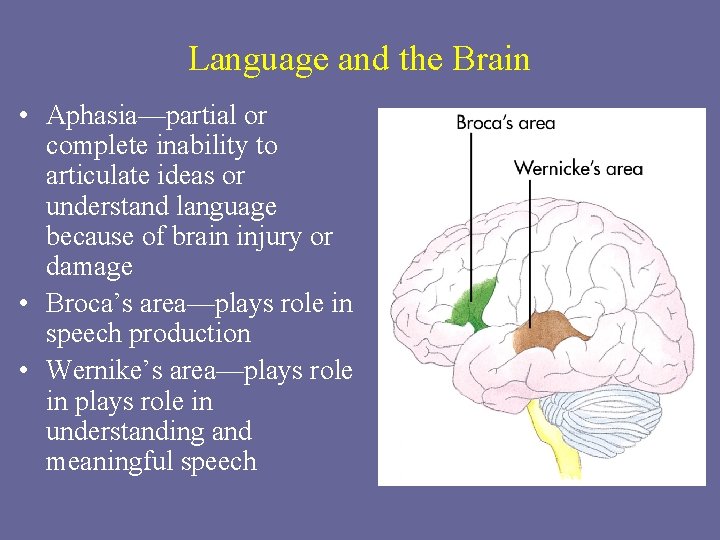 Language and the Brain

• Aphasia—partial or complete inability to articulate ideas or understand language because of brain injury or damage
• Broca's area—plays role in speech production
• Wernike's area—plays role in plays role in understanding and meaningful speech

Broca's area
Wernicke's area